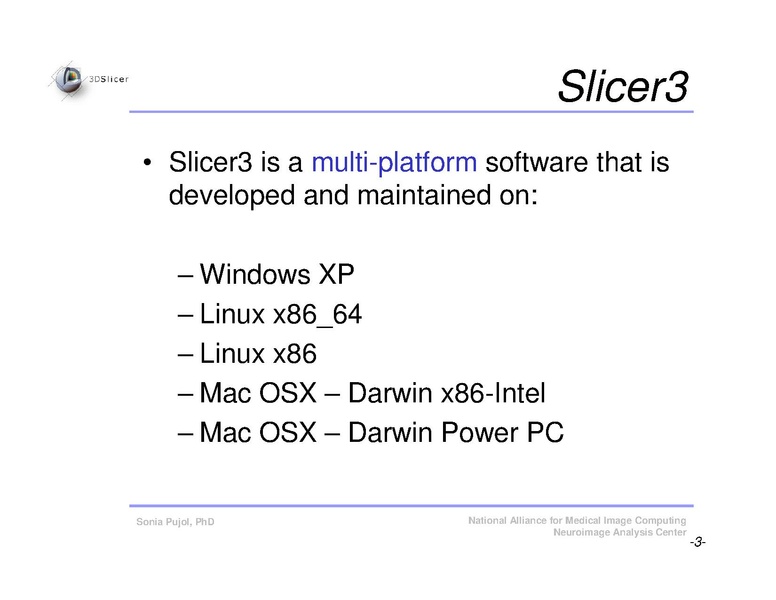 3DSlicer

Slicer3

• Slicer3 is a multi-platform software that is developed and maintained on:

– Windows XP
– Linux x86_64
– Linux x86
– Mac OSX – Darwin x86-Intel
– Mac OSX – Darwin Power PC

Sonia Pujol, PhD

National Alliance for Medical Image Computing
Neuroimage Analysis Center

-3-